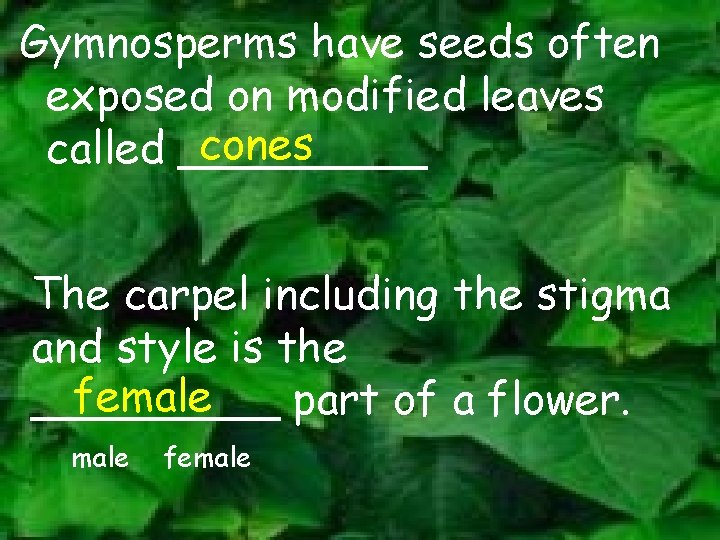 Gymnosperms have seeds often exposed on modified leaves called cones

The carpel including the stigma and style is the female part of a flower.

male female